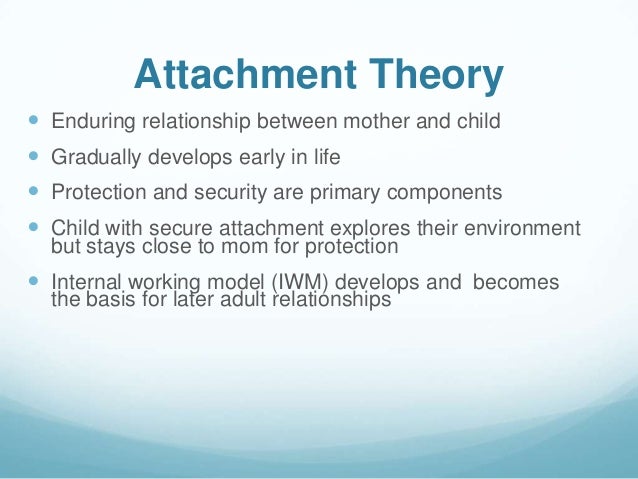 Attachment Theory

- Enduring relationship between mother and child
- Gradually develops early in life
- Protection and security are primary components
- Child with secure attachment explores their environment but stays close to mom for protection
- Internal working model (IWM) develops and becomes the basis for later adult relationships